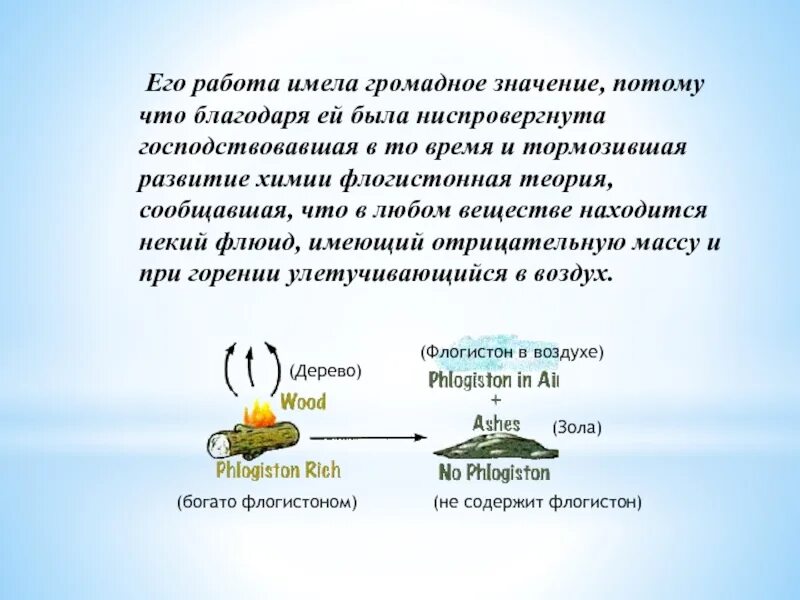 Его работа имела громадное значение, потому что благодаря ей была ниспровергнута господствовавшая в то время и тормозившая развитие химии флогистонная теория, сообщавшая, что в любом веществе находится некий флюид, имеющий отрицательную массу и при горении улетучивающийся в воздух.

(Дерево)
Wood
Phlogiston Rich
(богато флогистоном)

(Флогистон в воздухе)
Phlogiston in Ai
+
Ashes
(Зола)
No Phlogiston
(не содержит флогистон)